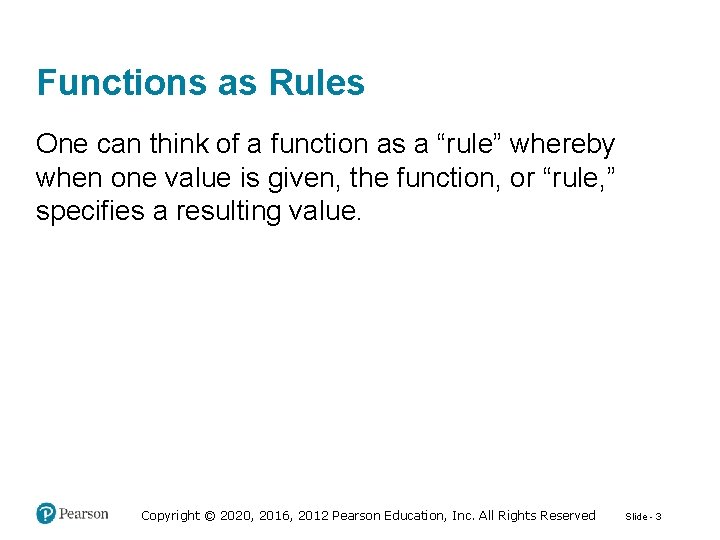 Functions as Rules

One can think of a function as a “rule” whereby when one value is given, the function, or “rule,” specifies a resulting value.

Pearson

Copyright © 2020, 2016, 2012 Pearson Education, Inc. All Rights Reserved

Slide - 3